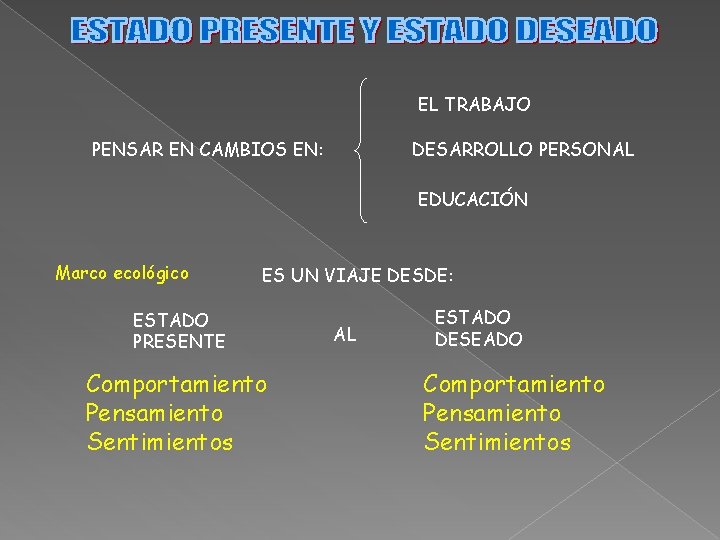 ESTADO PRESENTE Y ESTADO DESEADO

PENSAR EN CAMBIOS EN:

EL TRABAJO

DESARROLLO PERSONAL

EDUCACIÓN

Marco ecológico

ES UN VIAJE DESDE:

ESTADO PRESENTE

AL

ESTADO DESEADO

Comportamiento
Pensamiento
Sentimientos

Comportamiento
Pensamiento
Sentimientos